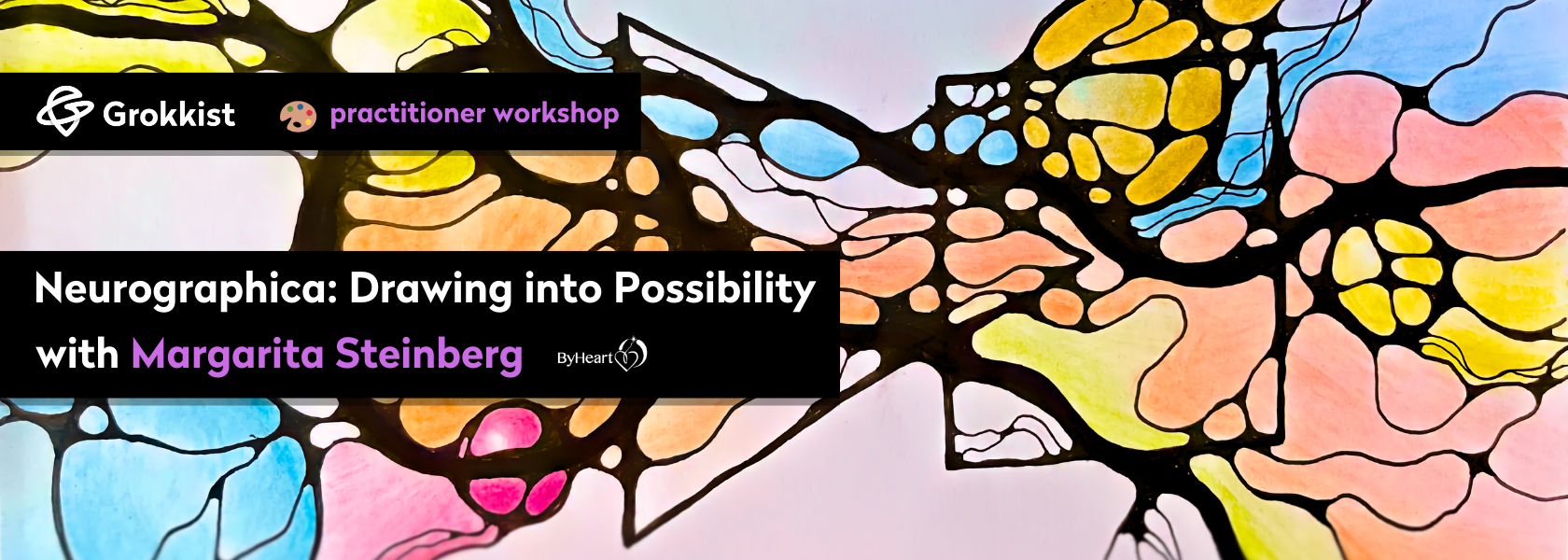 Grokkist

practitioner workshop

Neurographica: Drawing into Possibility with Margarita Steinberg

ByHeart